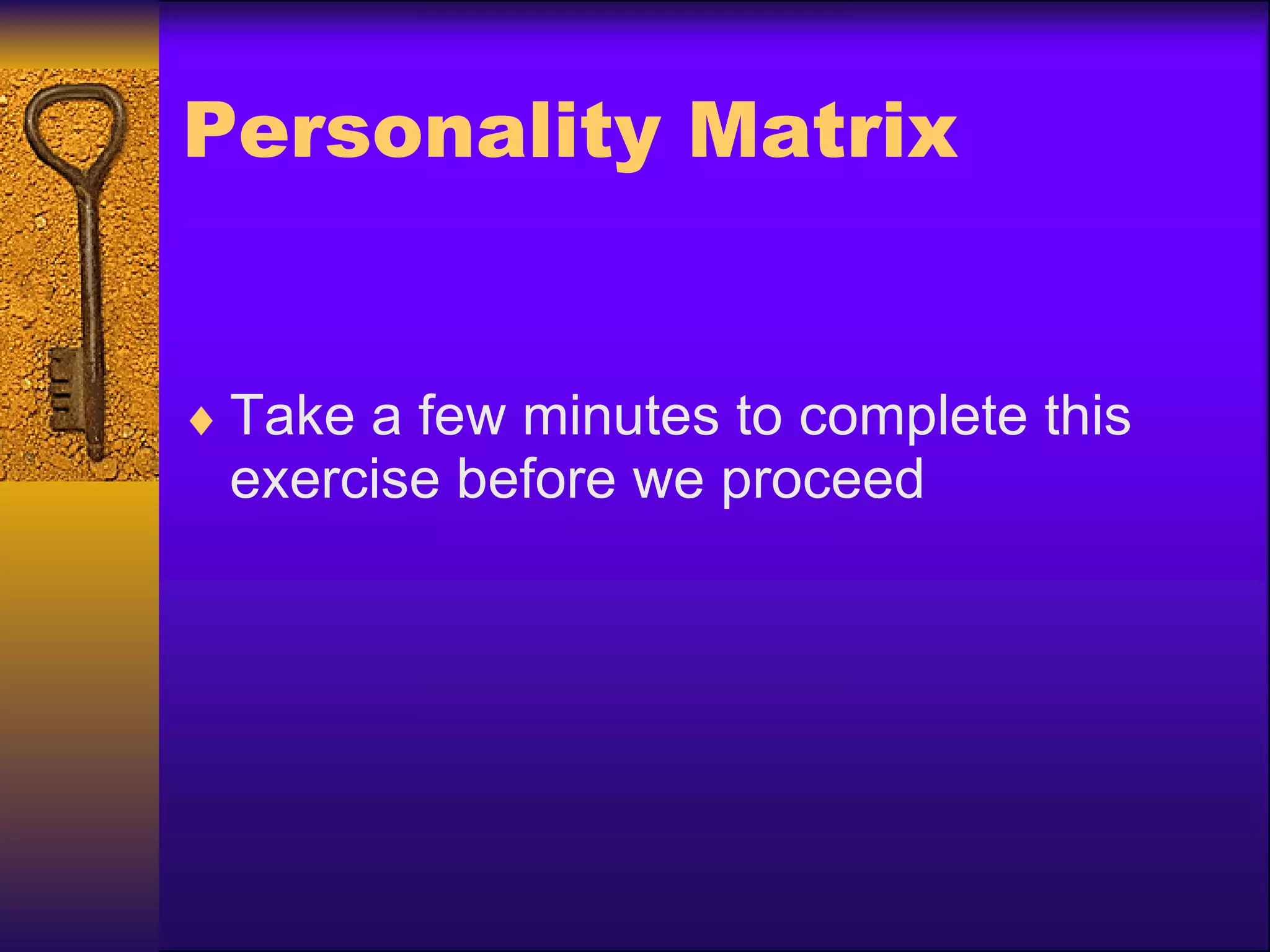 Personality Matrix

♦ Take a few minutes to complete this exercise before we proceed